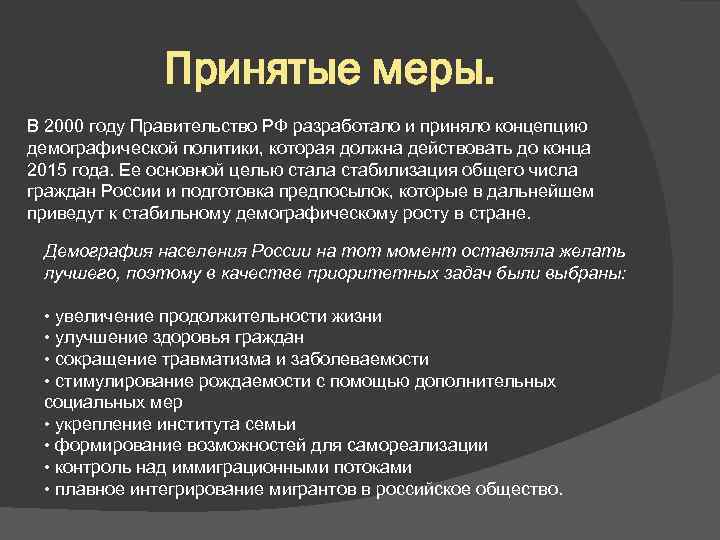 Принятые меры.

В 2000 году Правительство РФ разработало и приняло концепцию демографической политики, которая должна действовать до конца 2015 года. Ее основной целью стала стабилизация общего числа граждан России и подготовка предпосылок, которые в дальнейшем приведут к стабильному демографическому росту в стране.

Демография населения России на тот момент оставляла желать лучшего, поэтому в качестве приоритетных задач были выбраны:

• увеличение продолжительности жизни
• улучшение здоровья граждан
• сокращение травматизма и заболеваемости
• стимулирование рождаемости с помощью дополнительных социальных мер
• укрепление института семьи
• формирование возможностей для самореализации
• контроль над иммиграционными потоками
• плавное интегрирование мигрантов в российское общество.